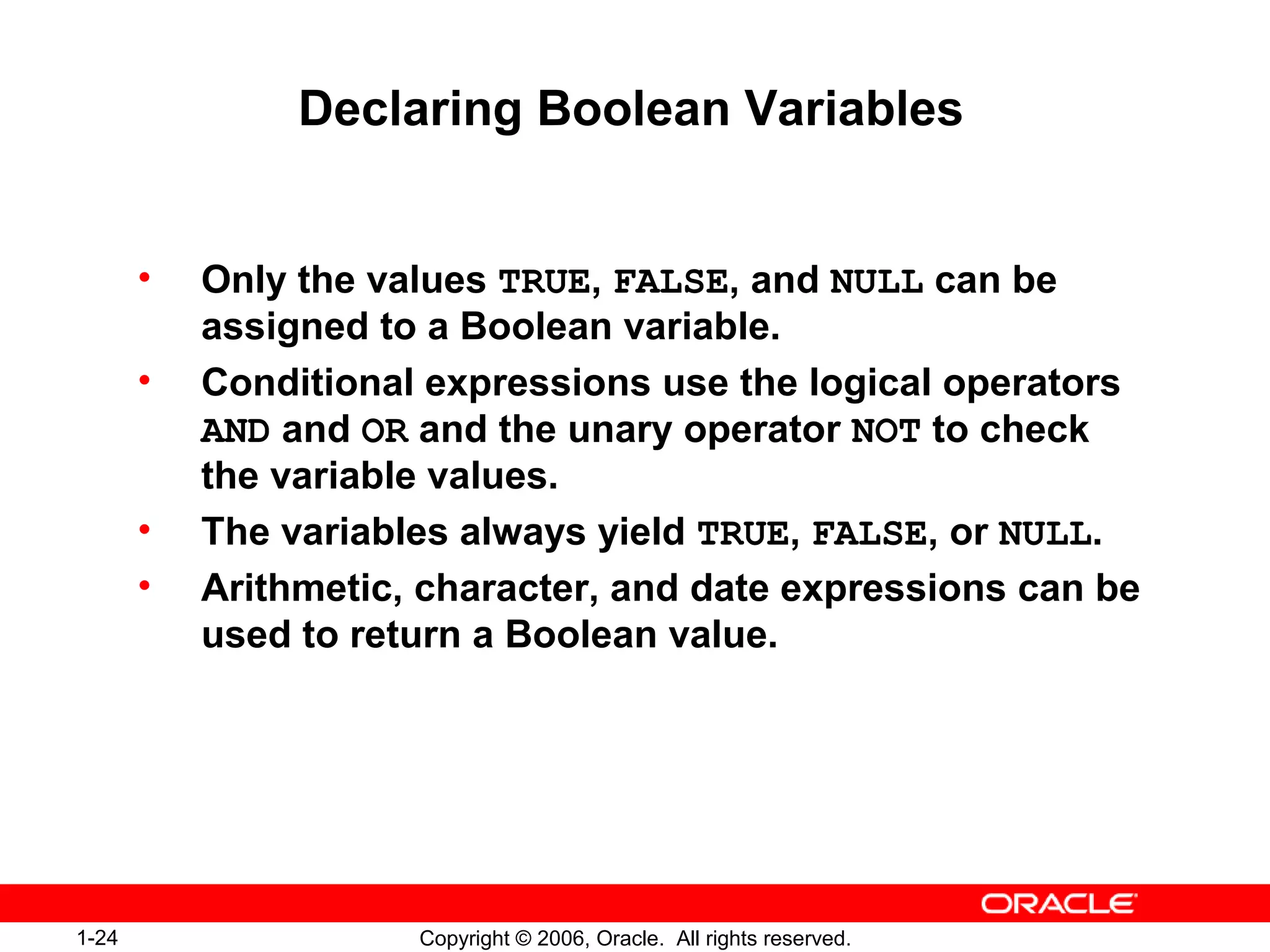 Declaring Boolean Variables

• Only the values TRUE, FALSE, and NULL can be assigned to a Boolean variable.
• Conditional expressions use the logical operators AND and OR and the unary operator NOT to check the variable values.
• The variables always yield TRUE, FALSE, or NULL.
• Arithmetic, character, and date expressions can be used to return a Boolean value.

ORACLE

1-24

Copyright © 2006, Oracle. All rights reserved.